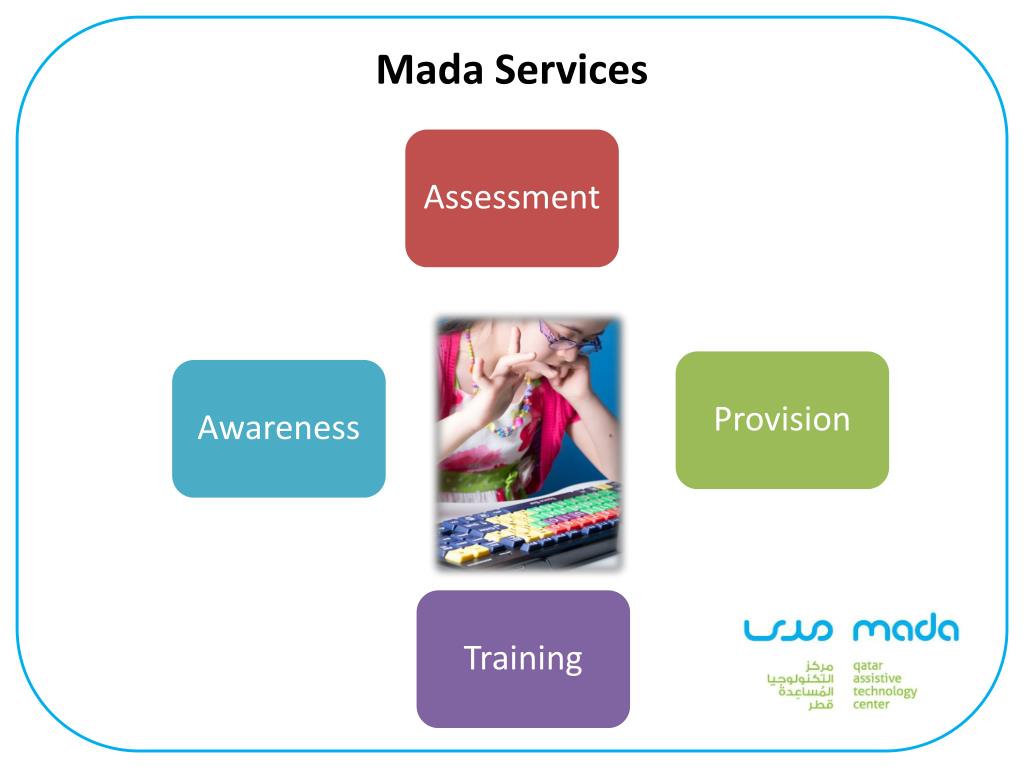 Mada Services

Assessment

Awareness

Provision

Training

مدى mada

مركز التكنولوجيا المساعدة قطر

qatar assistive technology center